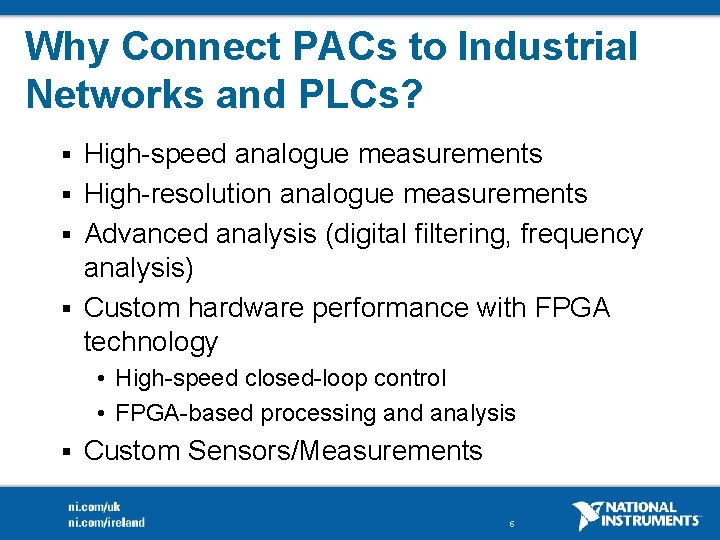 Why Connect PACs to Industrial Networks and PLCs?

▪ High-speed analogue measurements
▪ High-resolution analogue measurements
▪ Advanced analysis (digital filtering, frequency analysis)
▪ Custom hardware performance with FPGA technology
• High-speed closed-loop control
• FPGA-based processing and analysis
▪ Custom Sensors/Measurements

ni.com/uk
ni.com/ireland

6

NATIONAL INSTRUMENTS